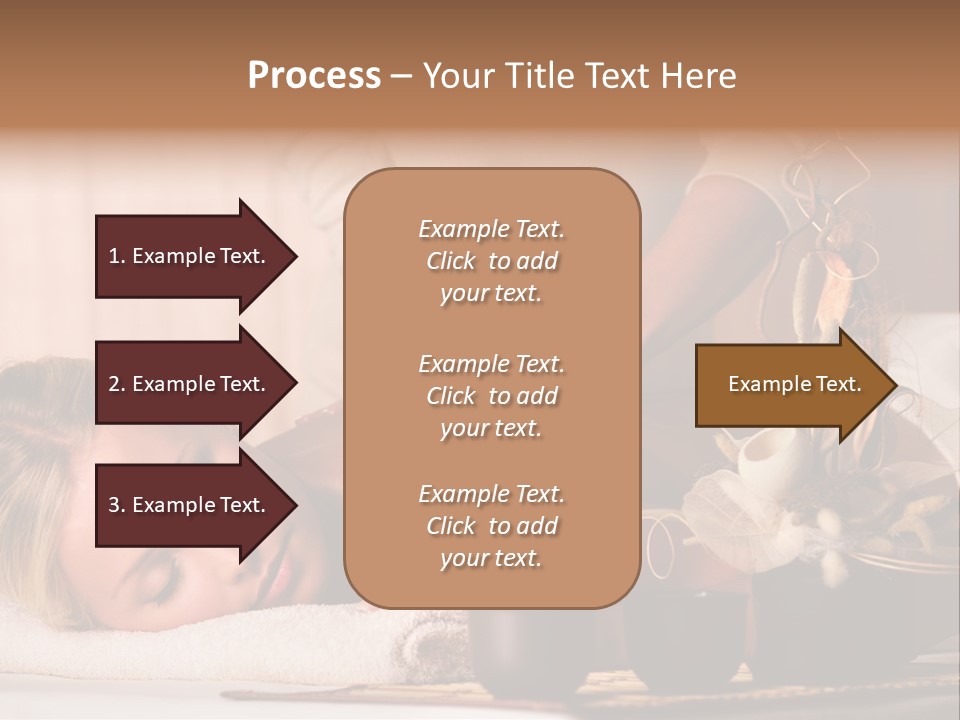 Process – Your Title Text Here

1. Example Text.

2. Example Text.

3. Example Text.

Example Text. Click to add your text.

Example Text. Click to add your text.

Example Text. Click to add your text.

Example Text.